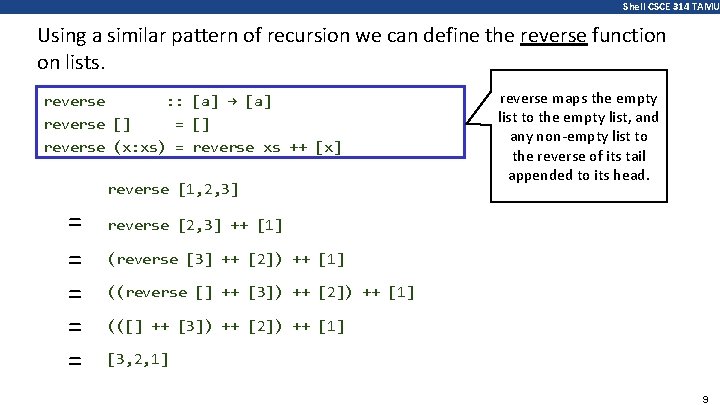 Shell CSCE 314 TAMU

Using a similar pattern of recursion we can define the reverse function on lists.

reverse        :: [a] → [a]
reverse []     = []
reverse (x:xs) = reverse xs ++ [x]

reverse maps the empty list to the empty list, and any non-empty list to the reverse of its tail appended to its head.

reverse [1,2,3]

= reverse [2,3] ++ [1]

= (reverse [3] ++ [2]) ++ [1]

= ((reverse [] ++ [3]) ++ [2]) ++ [1]

= (([] ++ [3]) ++ [2]) ++ [1]

= [3,2,1]

9